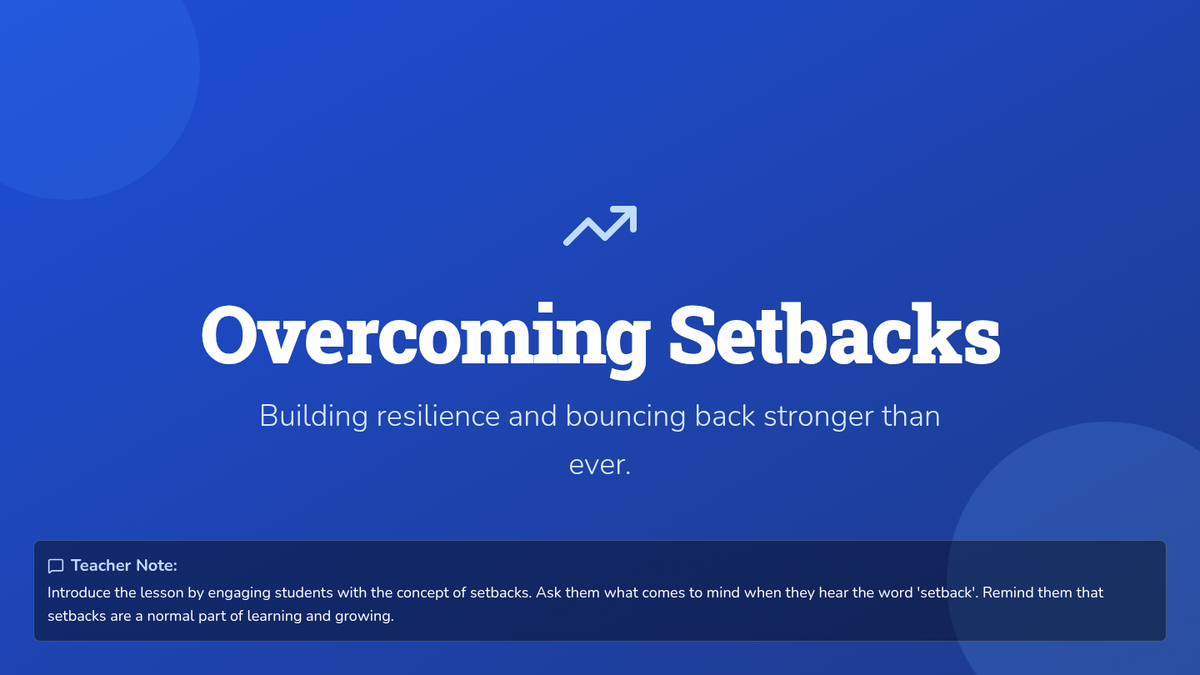 Overcoming Setbacks

Building resilience and bouncing back stronger than ever.

Teacher Note:
Introduce the lesson by engaging students with the concept of setbacks. Ask them what comes to mind when they hear the word 'setback'. Remind them that setbacks are a normal part of learning and growing.